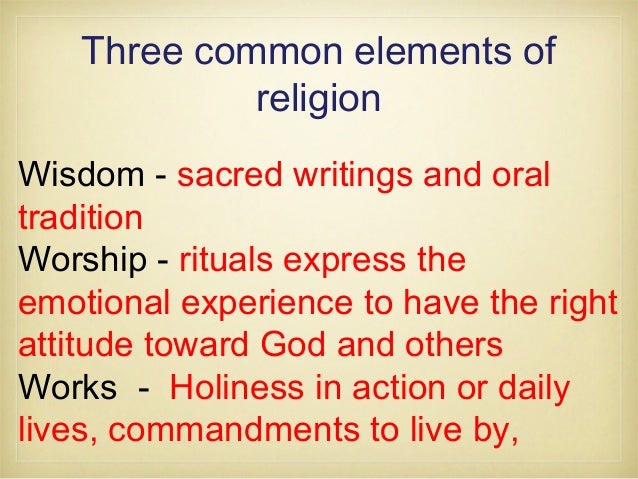 Three common elements of religion

Wisdom - sacred writings and oral tradition
Worship - rituals express the emotional experience to have the right attitude toward God and others
Works - Holiness in action or daily lives, commandments to live by,